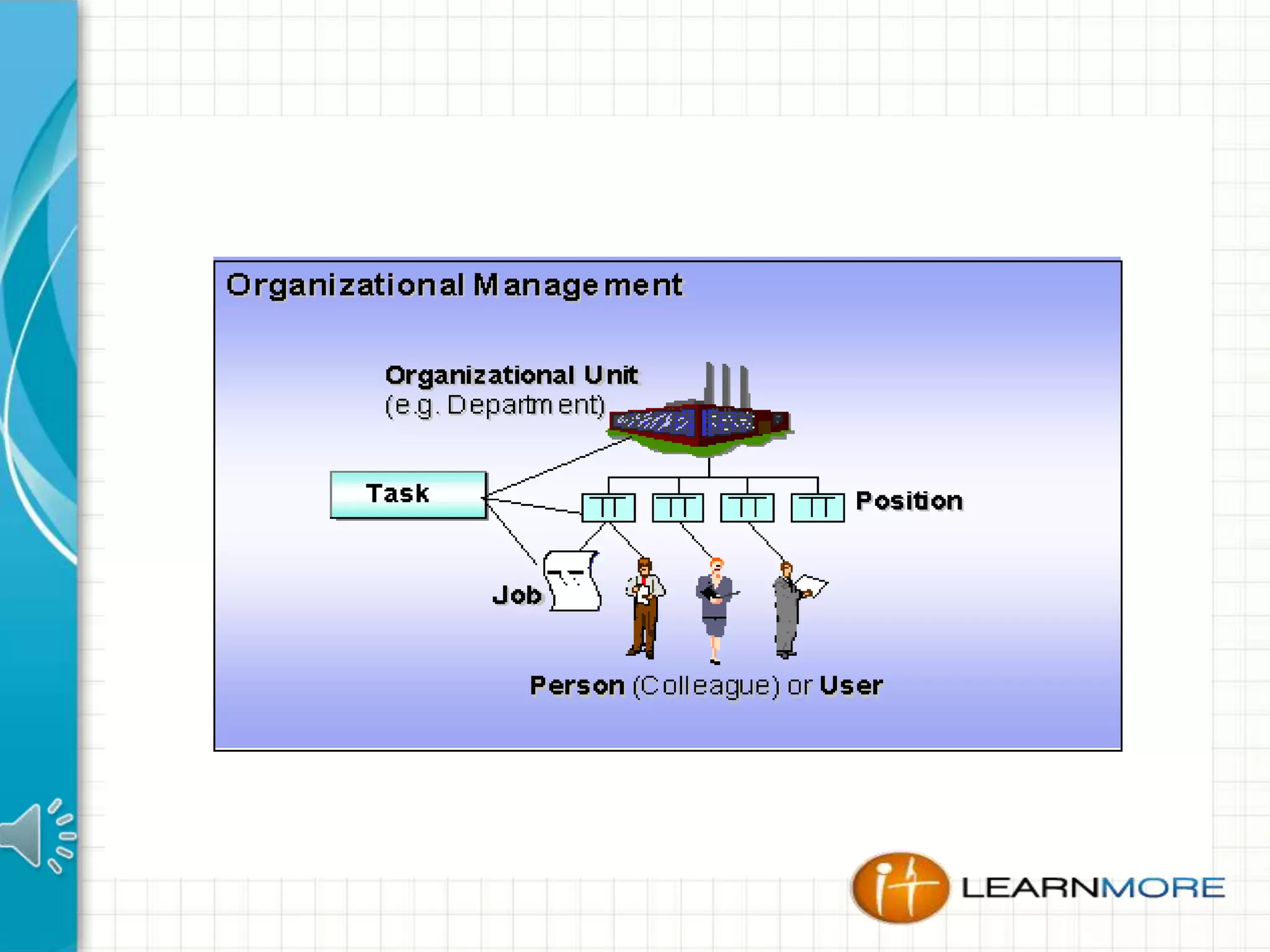 Organizational Management

Organizational Unit
(e.g. Department)

Task

Position

Job

Person (Colleague) or User

it LEARNMORE